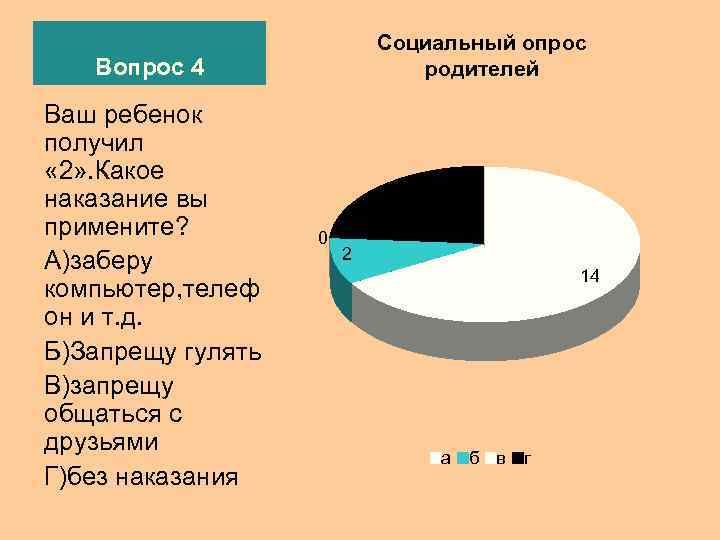 Вопрос 4

Ваш ребенок получил «2».Какое наказание вы примените?

А)заберу компьютер,телефон и т.д.

Б)Запрещу гулять

В)запрещу общаться с друзьями

Г)без наказания

Социальный опрос родителей

0

2

14

а б в г